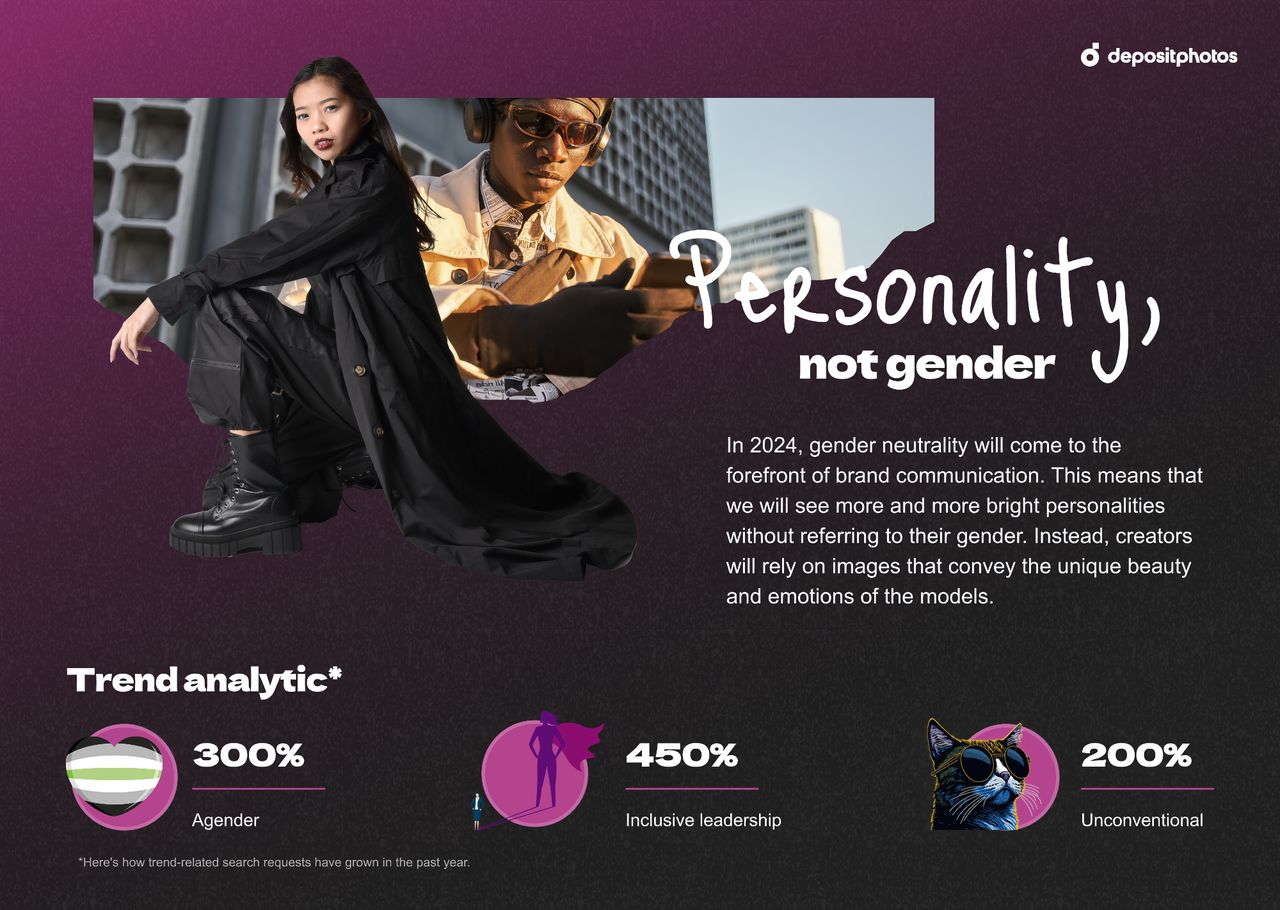 depositphotos

Personality, not gender

In 2024, gender neutrality will come to the forefront of brand communication. This means that we will see more and more bright personalities without referring to their gender. Instead, creators will rely on images that convey the unique beauty and emotions of the models.

Trend analytic*

300%
Agender

450%
Inclusive leadership

200%
Unconventional

*Here's how trend-related search requests have grown in the past year.